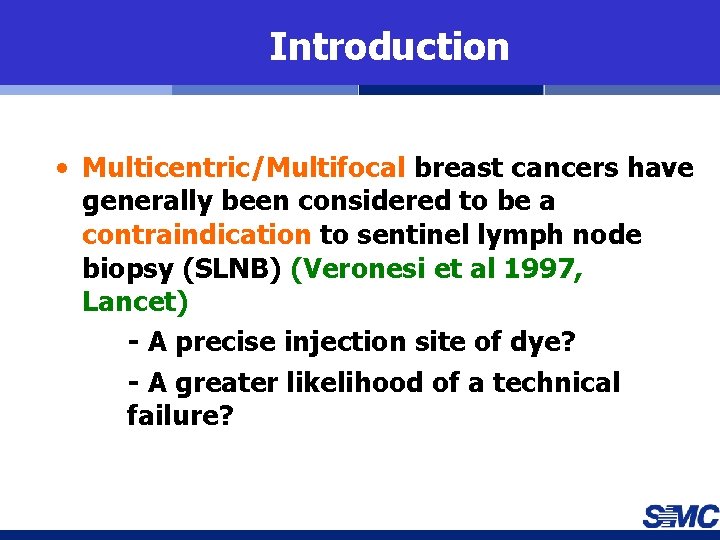 Introduction

• Multicentric/Multifocal breast cancers have generally been considered to be a contraindication to sentinel lymph node biopsy (SLNB) (Veronesi et al 1997, Lancet)

- A precise injection site of dye?

- A greater likelihood of a technical failure?

SMC